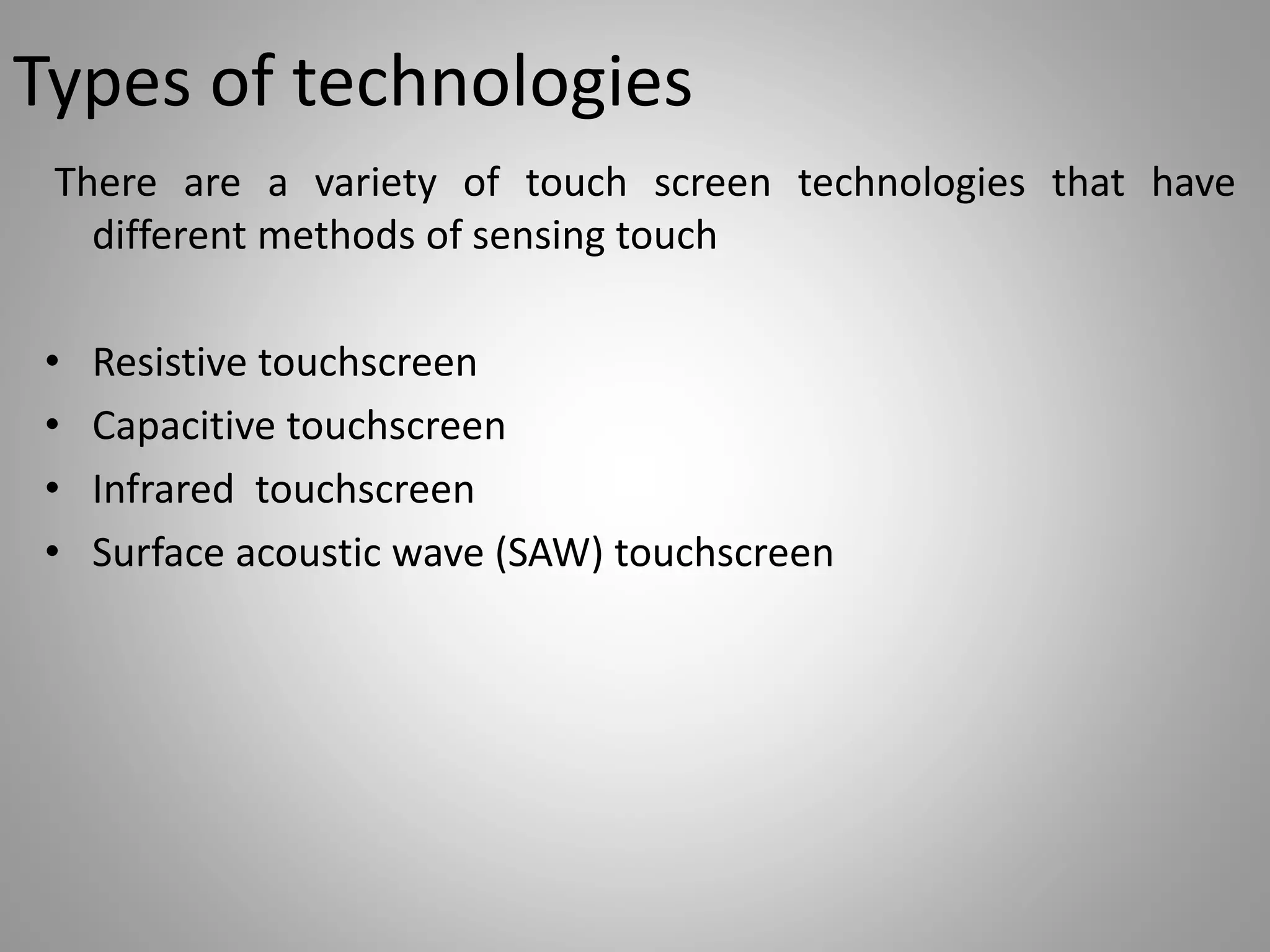 Types of technologies

There are a variety of touch screen technologies that have different methods of sensing touch

• Resistive touchscreen
• Capacitive touchscreen
• Infrared touchscreen
• Surface acoustic wave (SAW) touchscreen